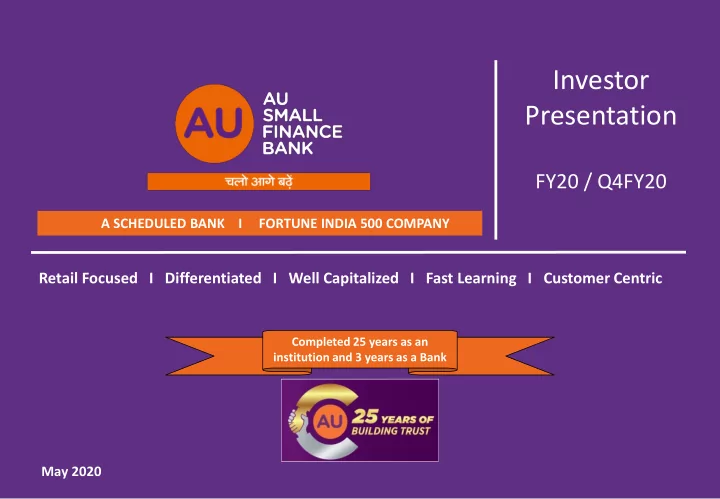 AU
AU SMALL FINANCE BANK
चलो आगे बढ़ें
A SCHEDULED BANK I FORTUNE INDIA 500 COMPANY

Investor Presentation

FY20 / Q4FY20

Retail Focused I Differentiated I Well Capitalized I Fast Learning I Customer Centric

Completed 25 years as an institution and 3 years as a Bank

AU 25 YEARS OF BUILDING TRUST

May 2020